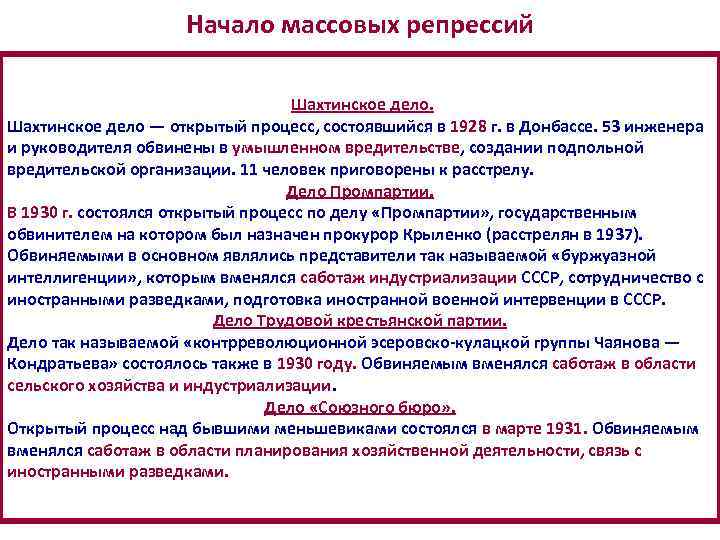 Начало массовых репрессий

Шахтинское дело.
Шахтинское дело — открытый процесс, состоявшийся в 1928 г. в Донбассе. 53 инженера и руководителя обвинены в умышленном вредительстве, создании подпольной вредительской организации. 11 человек приговорены к расстрелу.

Дело Промпартии.
В 1930 г. состоялся открытый процесс по делу «Промпартии», государственным обвинителем на котором был назначен прокурор Крыленко (расстрелян в 1937). Обвиняемыми в основном являлись представители так называемой «буржуазной интеллигенции», которым вменялся саботаж индустриализации СССР, сотрудничество с иностранными разведками, подготовка иностранной военной интервенции в СССР.

Дело Трудовой крестьянской партии.
Дело так называемой «контрреволюционной эсеровско-кулацкой группы Чаянова — Кондратьева» состоялось также в 1930 году. Обвиняемым вменялся саботаж в области сельского хозяйства и индустриализации.

Дело «Союзного бюро».
Открытый процесс над бывшими меньшевиками состоялся в марте 1931. Обвиняемым вменялся саботаж в области планирования хозяйственной деятельности, связь с иностранными разведками.